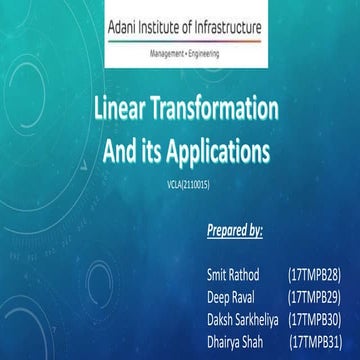 Adani Institute of Infrastructure
Management • Engineering

Linear Transformation And its Applications

VCLA(2110015)

Prepared by:

Smit Rathod (17TMPB28)
Deep Raval (17TMPB29)
Daksh Sarkheliya (17TMPB30)
Dhairya Shah (17TMPB31)